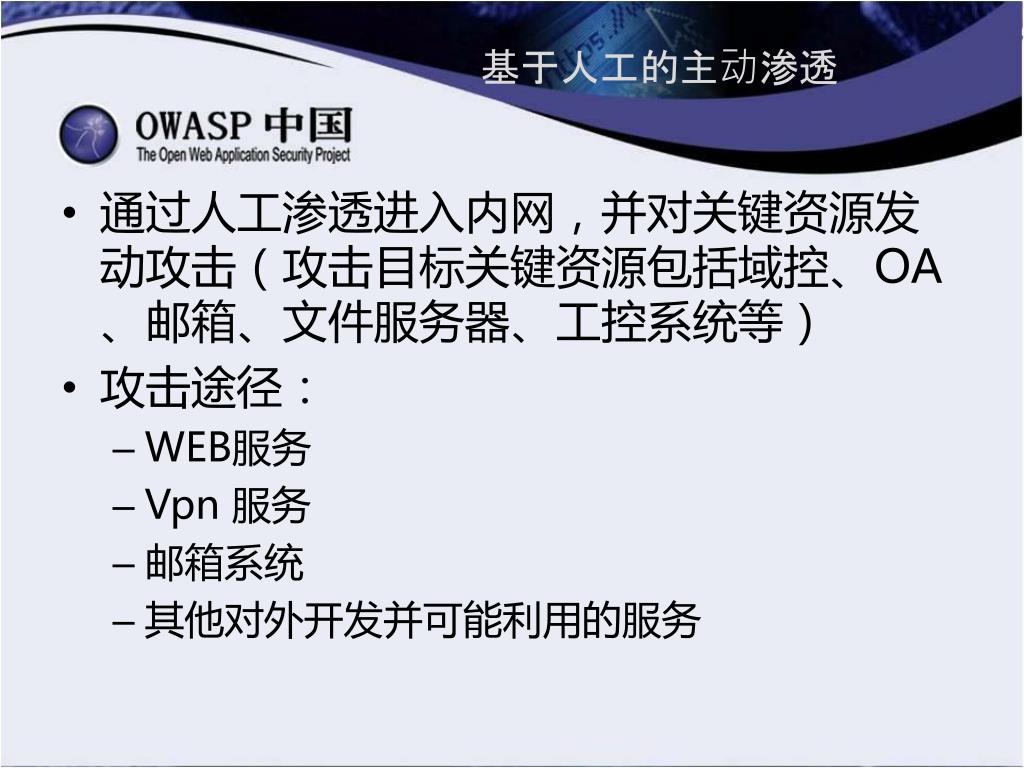 基于人工的主动渗透

OWASP 中国
The Open Web Application Security Project

• 通过人工渗透进入内网，并对关键资源发动攻击（攻击目标关键资源包括域控、OA、邮箱、文件服务器、工控系统等）
• 攻击途径：
– WEB服务
– Vpn 服务
– 邮箱系统
– 其他对外开发并可能利用的服务